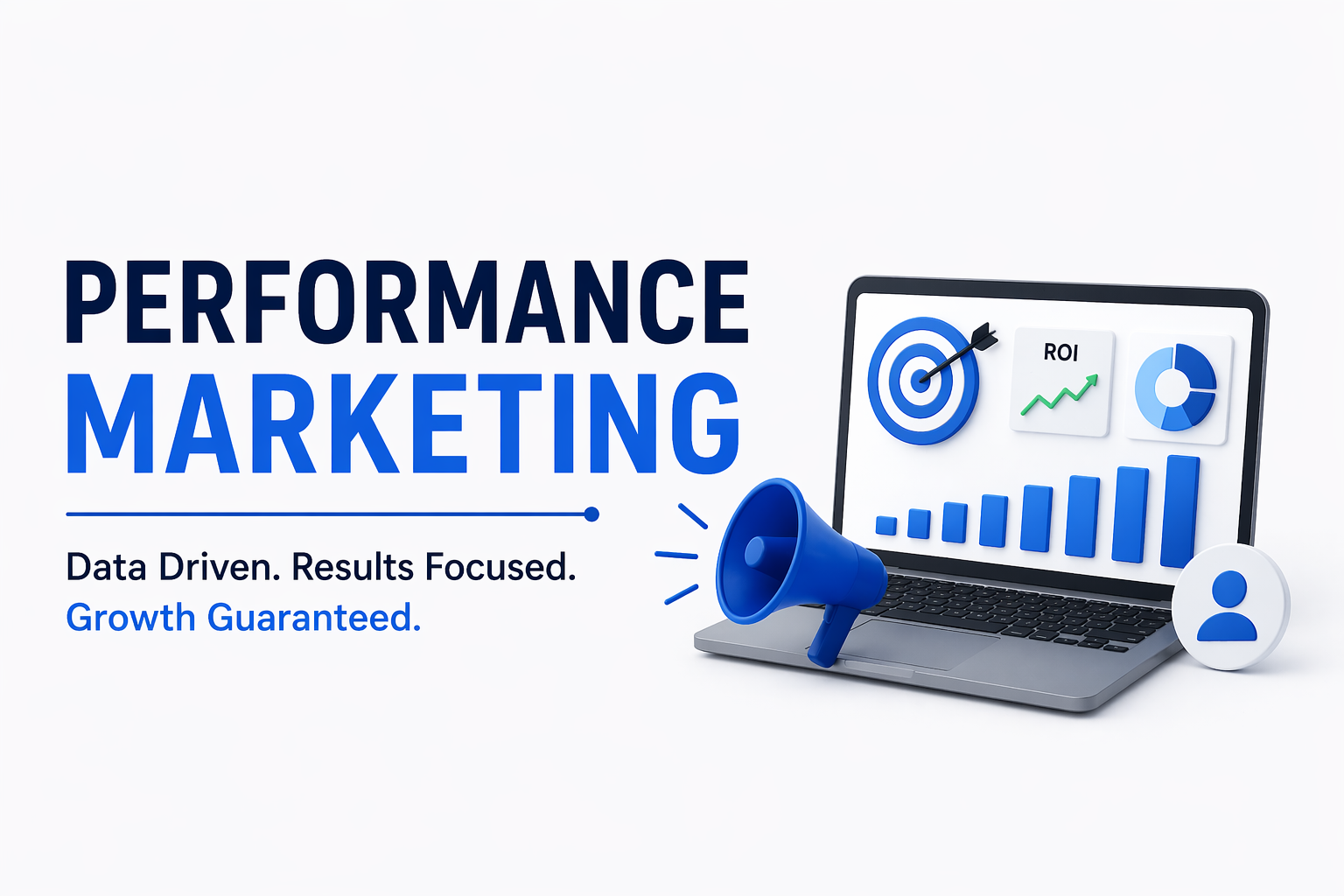 PERFORMANCE
MARKETING

Data Driven. Results Focused.
Growth Guaranteed.

ROI